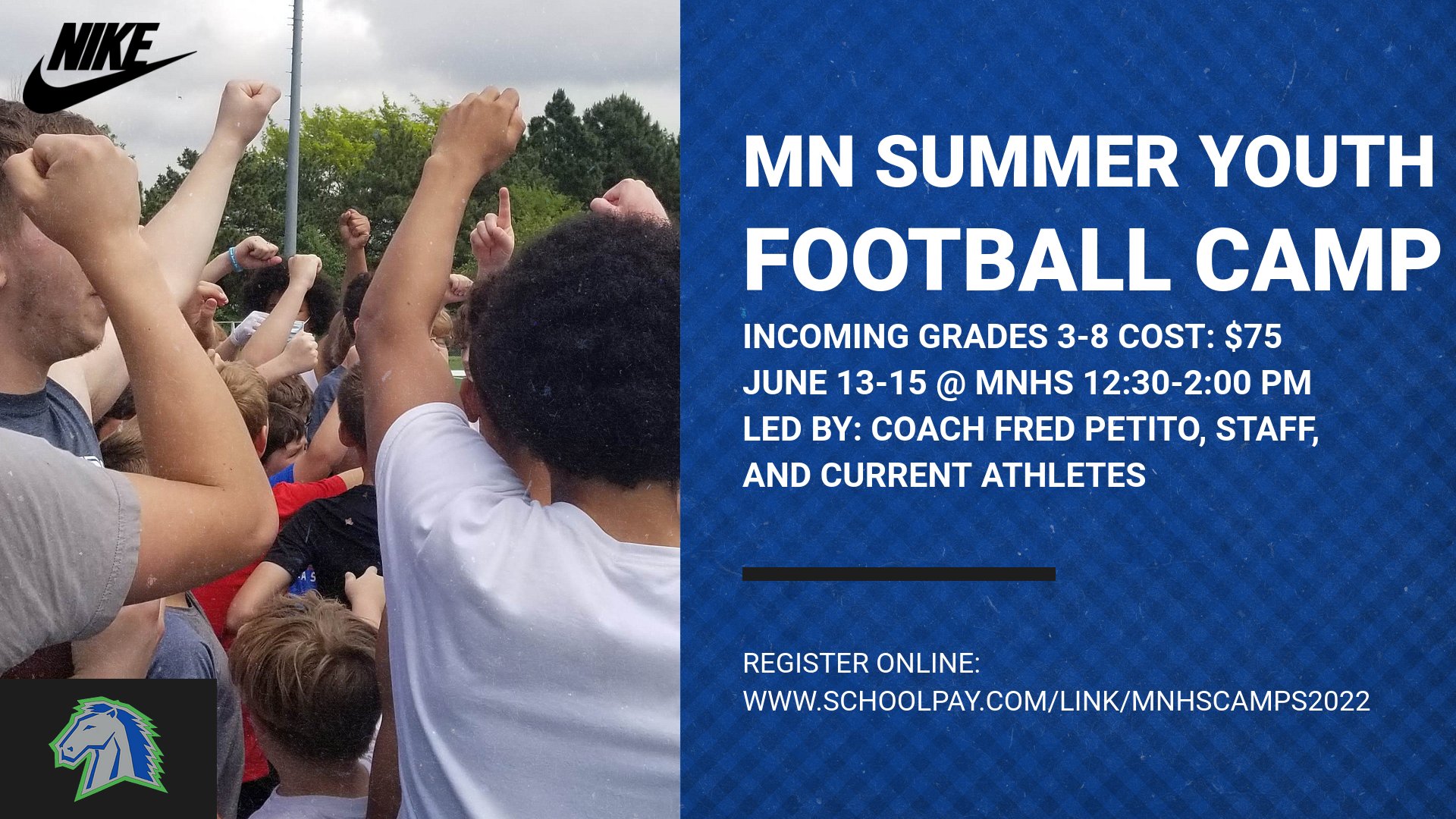 NIKE

MN SUMMER YOUTH FOOTBALL CAMP

INCOMING GRADES 3-8 COST: $75
JUNE 13-15 @ MNHS 12:30-2:00 PM
LED BY: COACH FRED PETITO, STAFF, AND CURRENT ATHLETES

REGISTER ONLINE:
WWW.SCHOOLPAY.COM/LINK/MNHSCAMPS2022